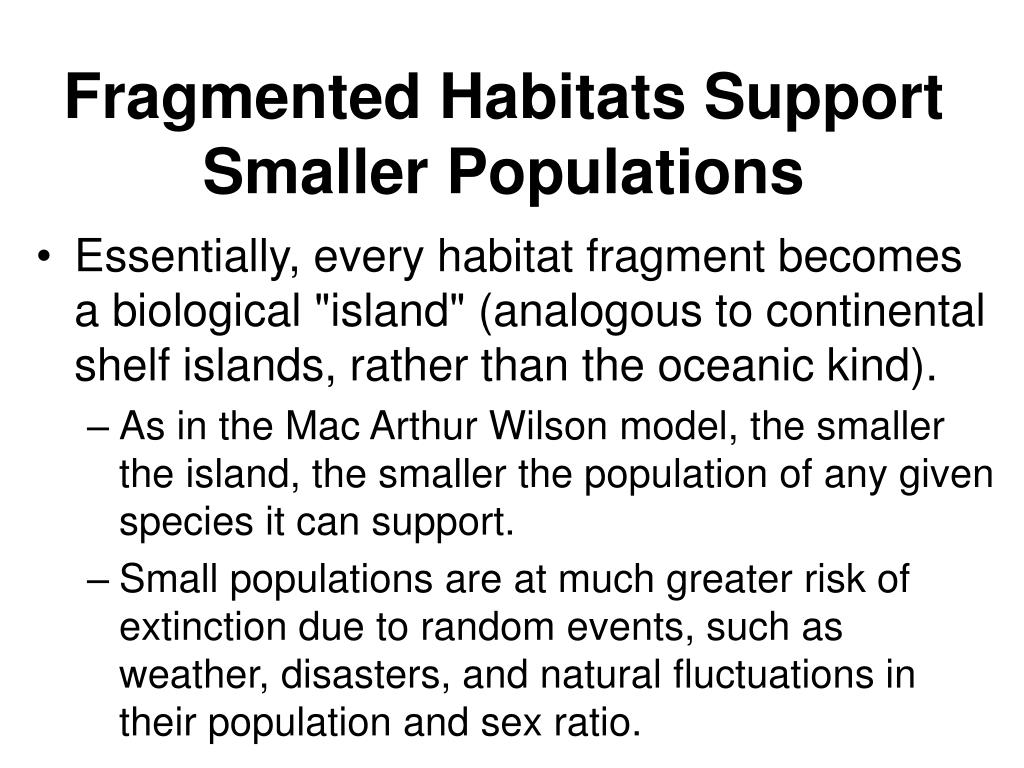 Fragmented Habitats Support Smaller Populations

• Essentially, every habitat fragment becomes a biological "island" (analogous to continental shelf islands, rather than the oceanic kind).

– As in the Mac Arthur Wilson model, the smaller the island, the smaller the population of any given species it can support.

– Small populations are at much greater risk of extinction due to random events, such as weather, disasters, and natural fluctuations in their population and sex ratio.